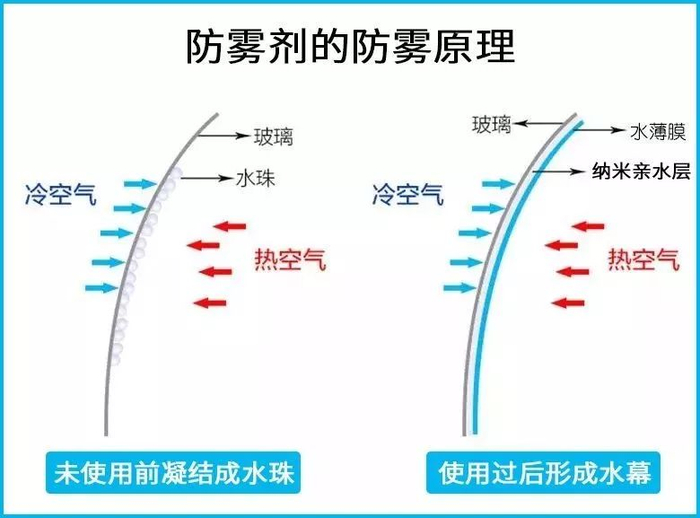 防雾剂的防雾原理

玻璃
水珠
冷空气
热空气
未使用前凝结成水珠

玻璃
水薄膜
纳米亲水层
冷空气
热空气
使用过后形成水幕